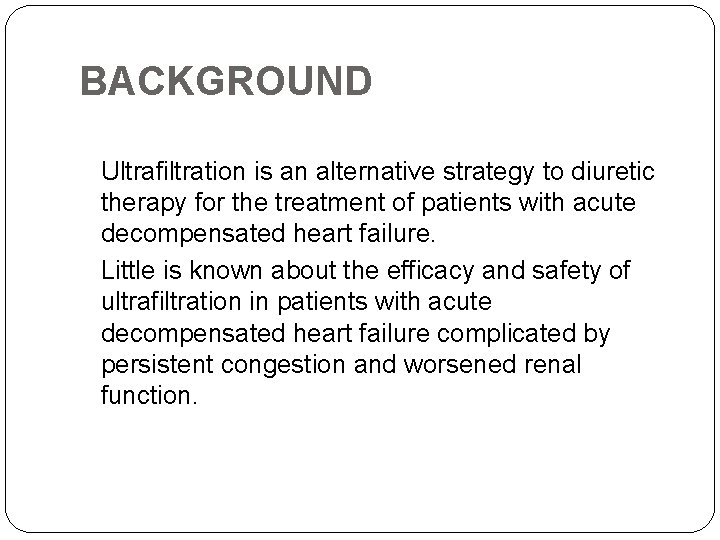 BACKGROUND

Ultrafiltration is an alternative strategy to diuretic therapy for the treatment of patients with acute decompensated heart failure.

Little is known about the efficacy and safety of ultrafiltration in patients with acute decompensated heart failure complicated by persistent congestion and worsened renal function.